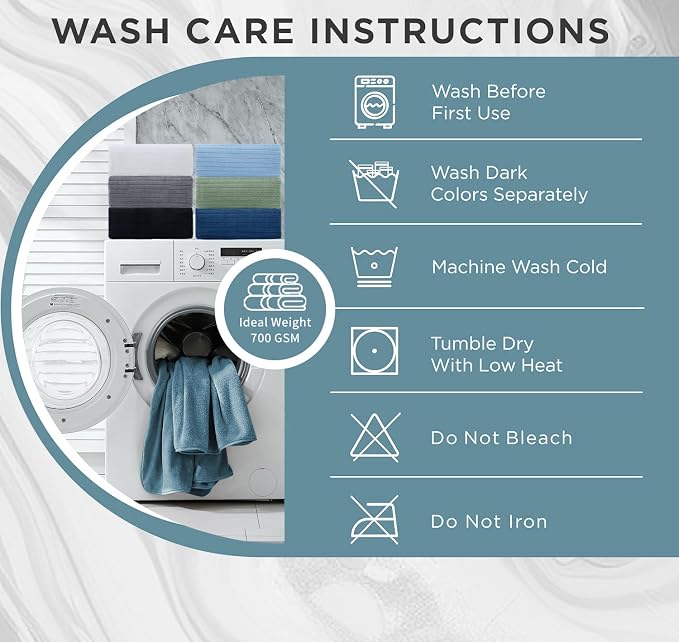 WASH CARE INSTRUCTIONS

Ideal Weight 700 GSM

Wash Before First Use

Wash Dark Colors Separately

Machine Wash Cold

Tumble Dry With Low Heat

Do Not Bleach

Do Not Iron